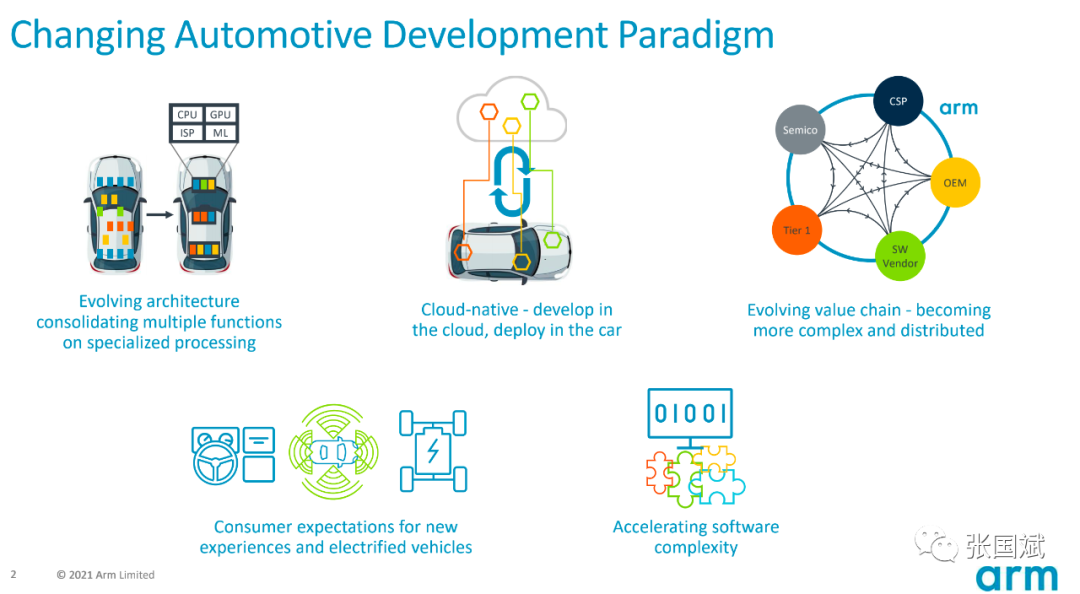 Changing Automotive Development Paradigm

CPU GPU
ISP ML

Evolving architecture consolidating multiple functions on specialized processing

Cloud-native - develop in the cloud, deploy in the car

CSP
arm
Semico
OEM
Tier 1
SW Vendor

Evolving value chain - becoming more complex and distributed

Consumer expectations for new experiences and electrified vehicles

01001

Accelerating software complexity

2 © 2021 Arm Limited

张国斌

arm